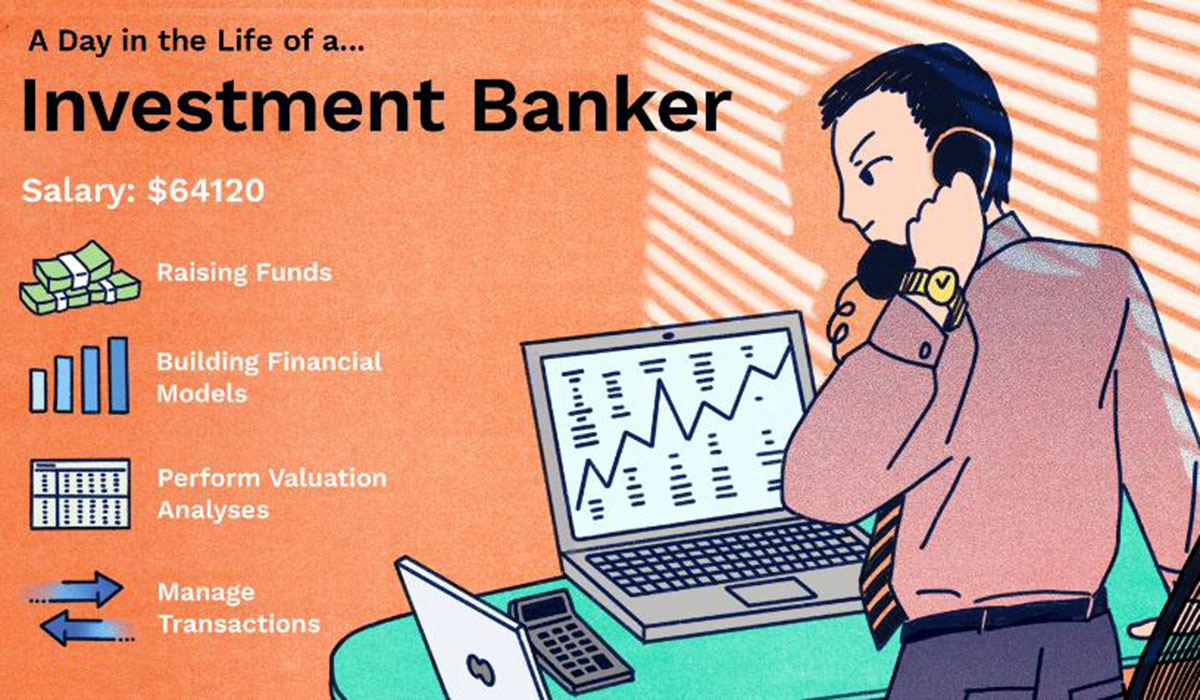 A Day in the Life of a...

Investment Banker

Salary: $64120

Raising Funds

Building Financial Models

Perform Valuation Analyses

Manage Transactions